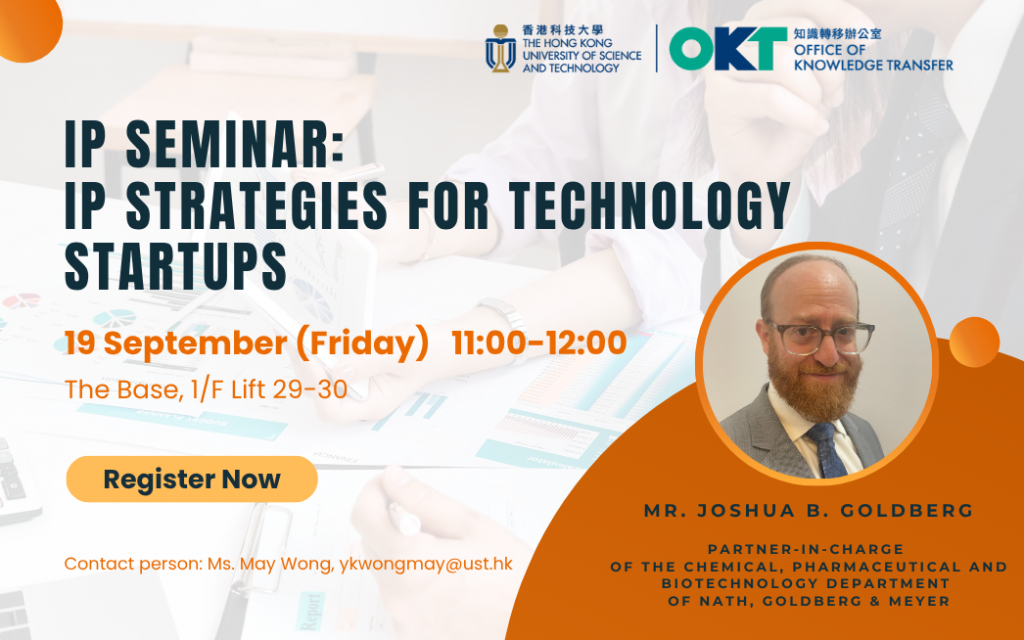 香港科技大學
THE HONG KONG UNIVERSITY OF SCIENCE AND TECHNOLOGY

OKT 知識轉移辦公室
OFFICE OF KNOWLEDGE TRANSFER

IP SEMINAR:
IP STRATEGIES FOR TECHNOLOGY STARTUPS

19 September (Friday) 11:00-12:00

The Base, 1/F Lift 29-30

Register Now

Contact person: Ms. May Wong, ykwongmay@ust.hk

MR. JOSHUA B. GOLDBERG

PARTNER-IN-CHARGE
OF THE CHEMICAL, PHARMACEUTICAL AND BIOTECHNOLOGY DEPARTMENT
OF NATH, GOLDBERG & MEYER